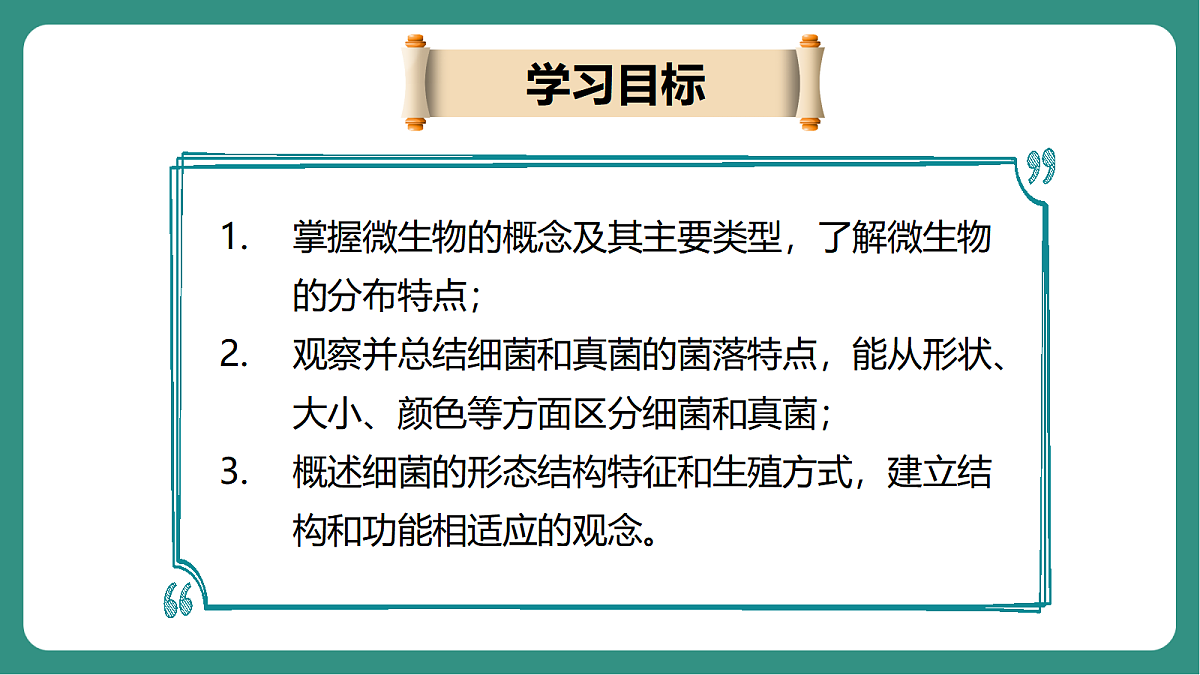 学习目标

1. 掌握微生物的概念及其主要类型，了解微生物的分布特点；

2. 观察并总结细菌和真菌的菌落特点，能从形状、大小、颜色等方面区分细菌和真菌；

3. 概述细菌的形态结构特征和生殖方式，建立结构和功能相适应的观念。